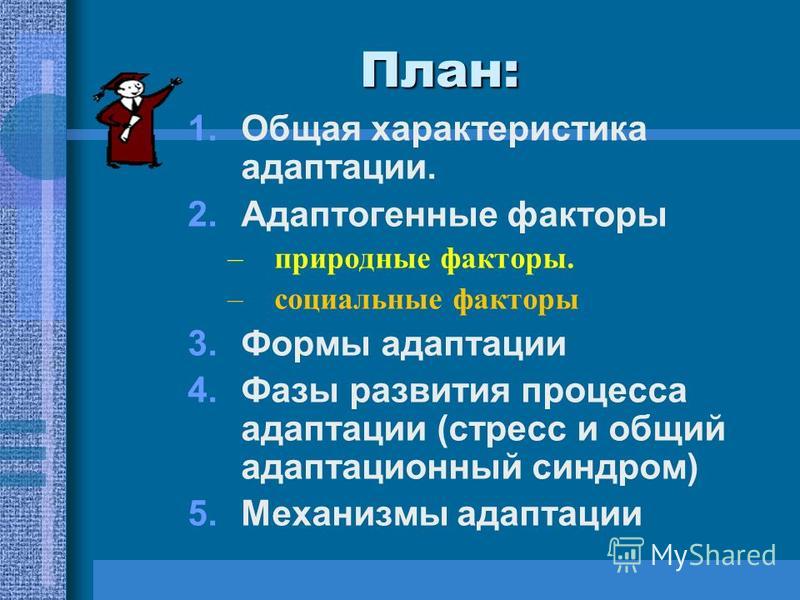 План:

1. Общая характеристика адаптации.
2. Адаптогенные факторы
   – природные факторы.
   – социальные факторы
3. Формы адаптации
4. Фазы развития процесса адаптации (стресс и общий адаптационный синдром)
5. Механизмы адаптации

MyShared